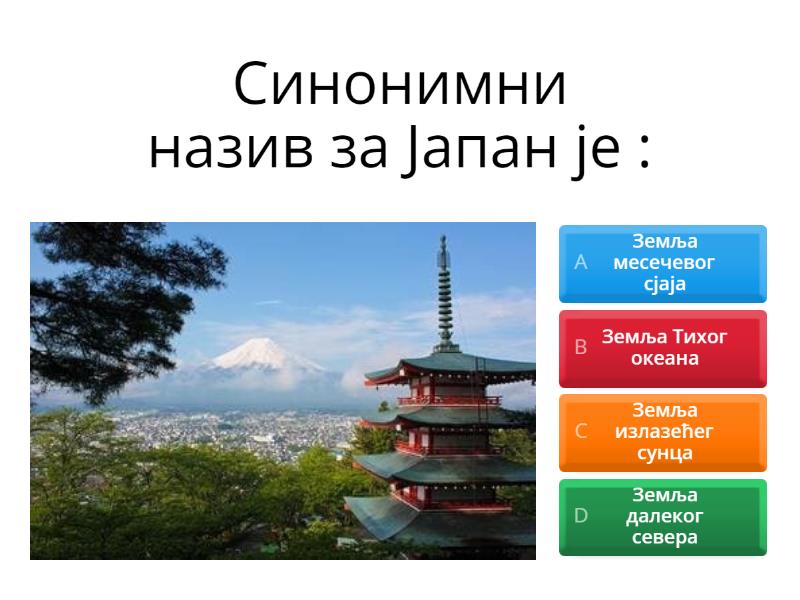 Синонимни назив за Јапан је :

A Земља месечевог сјаја

B Земља Тихог океана

C Земља излазећег сунца

D Земља далеког севера